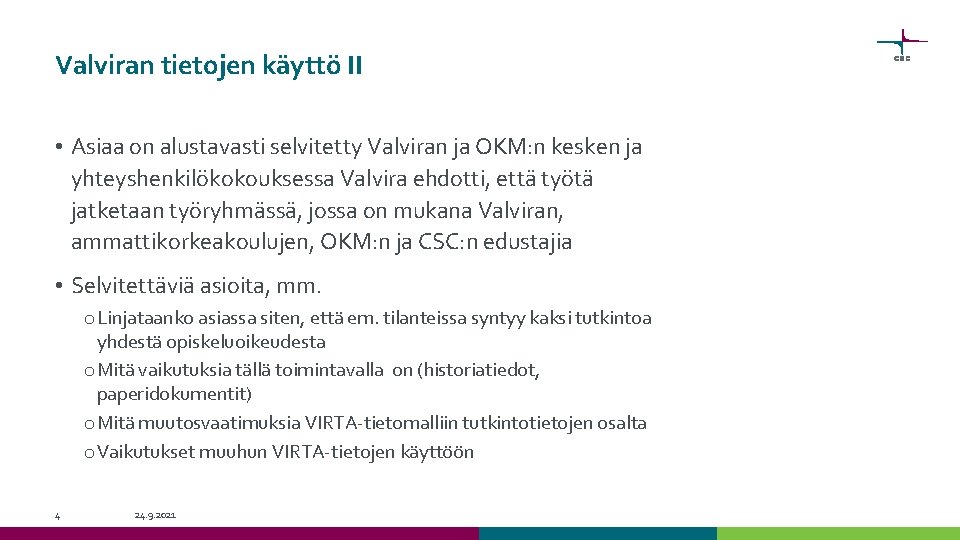 Valviran tietojen käyttö II

CSC

• Asiaa on alustavasti selvitetty Valviran ja OKM:n kesken ja yhteyshenkilökokouksessa Valvira ehdotti, että työtä jatketaan työryhmässä, jossa on mukana Valviran, ammattikorkeakoulujen, OKM:n ja CSC:n edustajia

• Selvitettäviä asioita, mm.

o Linjataanko asiassa siten, että em. tilanteissa syntyy kaksi tutkintoa yhdestä opiskeluoikeudesta

o Mitä vaikutuksia tällä toimintavalla on (historiatiedot, paperidokumentit)

o Mitä muutosvaatimuksia VIRTA-tietomalliin tutkintotietojen osalta

o Vaikutukset muuhun VIRTA-tietojen käyttöön

4

24.9.2021